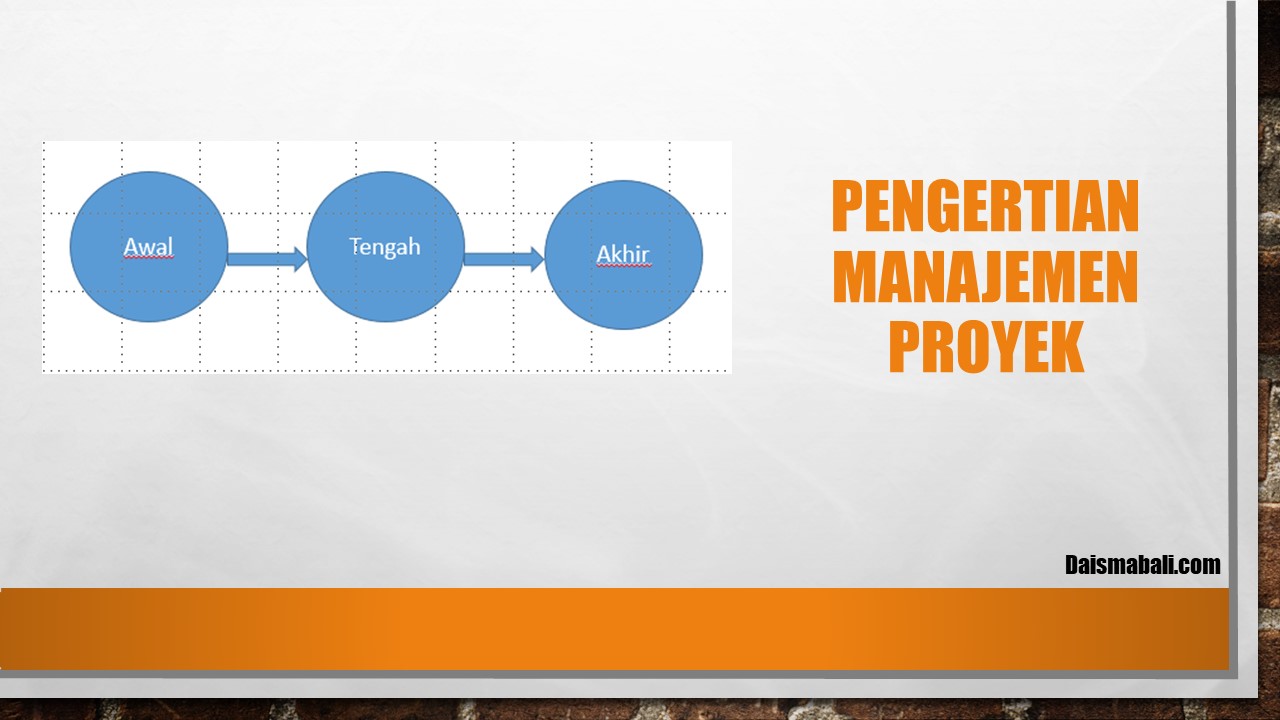 Awal

Tengah

Akhir

PENGERTIAN MANAJEMEN PROYEK

Daismabali.com